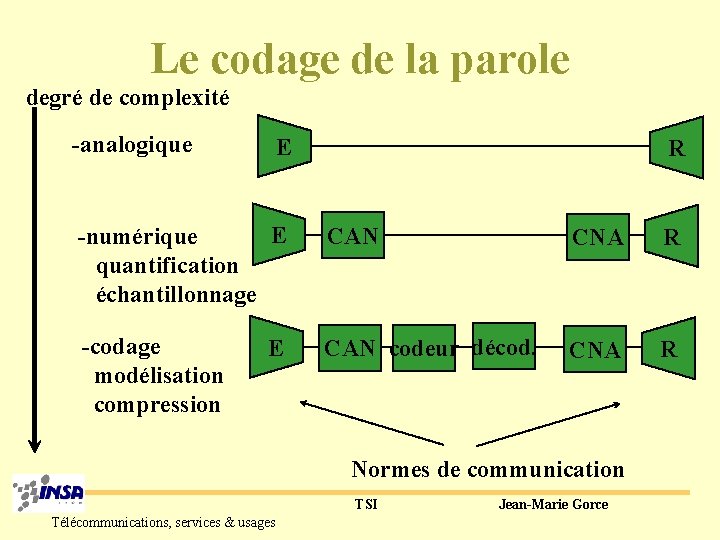 Le codage de la parole

degré de complexité

-analogique

E

R

-numérique
quantification
échantillonnage

E

CAN

CNA

R

-codage
modélisation
compression

E

CAN

codeur

décod.

CNA

R

Normes de communication

INSA

TSI

Jean-Marie Gorce

Télécommunications, services & usages